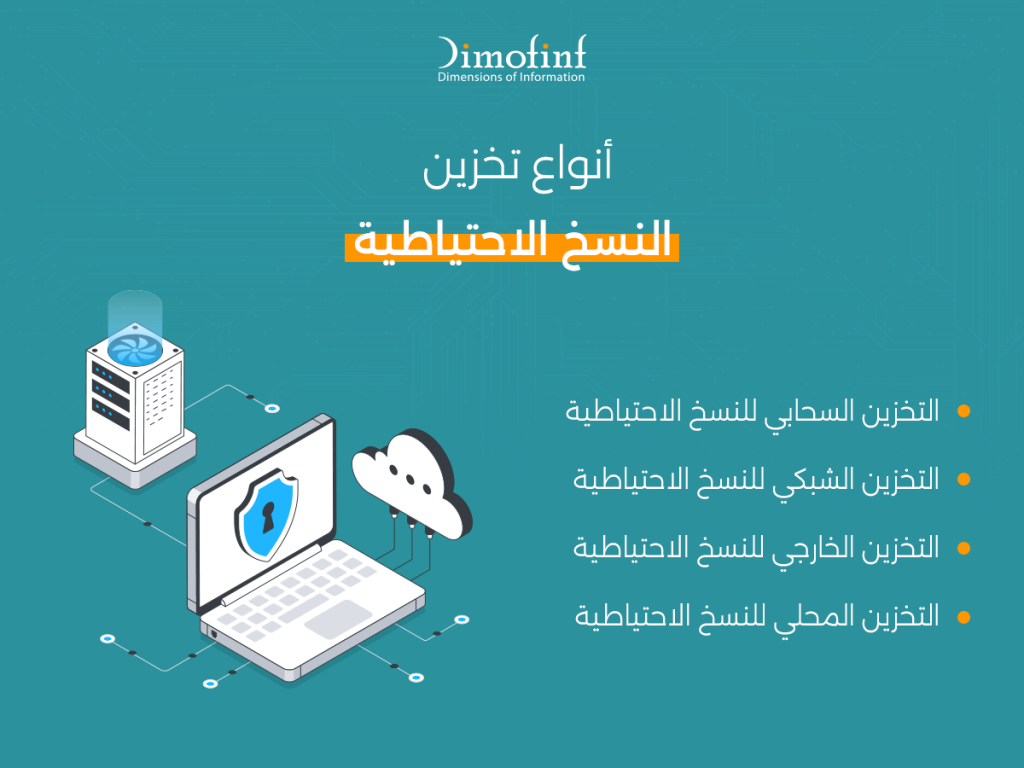 Dimofinf
Dimensions of Information

أنواع تخزين
النسخ الاحتياطية

• التخزين السحابي للنسخ الاحتياطية
• التخزين الشبكي للنسخ الاحتياطية
• التخزين الخارجي للنسخ الاحتياطية
• التخزين المحلي للنسخ الاحتياطية